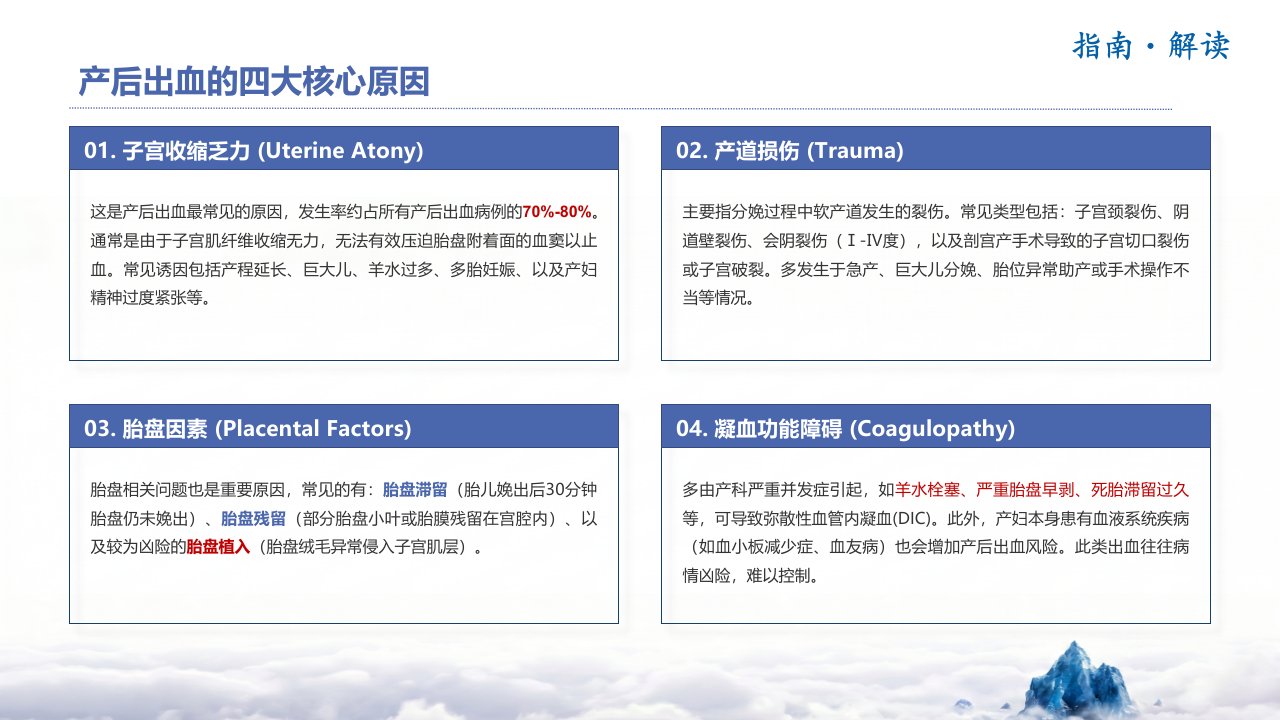 指南·解读

产后出血的四大核心原因

01. 子宫收缩乏力 (Uterine Atony)

这是产后出血最常见的原因，发生率约占所有产后出血病例的70%-80%。通常是由于子宫肌纤维收缩无力，无法有效压迫胎盘附着面的血窦以止血。常见诱因包括产程延长、巨大儿、羊水过多、多胎妊娠、以及产妇精神过度紧张等。

02. 产道损伤 (Trauma)

主要指分娩过程中软产道发生的裂伤。常见类型包括：子宫颈裂伤、阴道壁裂伤、会阴裂伤（Ⅰ-Ⅳ度），以及剖宫产手术导致的子宫切口裂伤或子宫破裂。多发生于急产、巨大儿分娩、胎位异常助产或手术操作不当等情况。

03. 胎盘因素 (Placental Factors)

胎盘相关问题也是重要原因，常见的有：胎盘滞留（胎儿娩出后30分钟胎盘仍未娩出）、胎盘残留（部分胎盘小叶或胎膜残留在宫腔内）、以及较为凶险的胎盘植入（胎盘绒毛异常侵入子宫肌层）。

04. 凝血功能障碍 (Coagulopathy)

多由产科严重并发症引起，如羊水栓塞、严重胎盘早剥、死胎滞留过久等，可导致弥散性血管内凝血(DIC)。此外，产妇本身患有血液系统疾病（如血小板减少症、血友病）也会增加产后出血风险。此类出血往往病情凶险，难以控制。